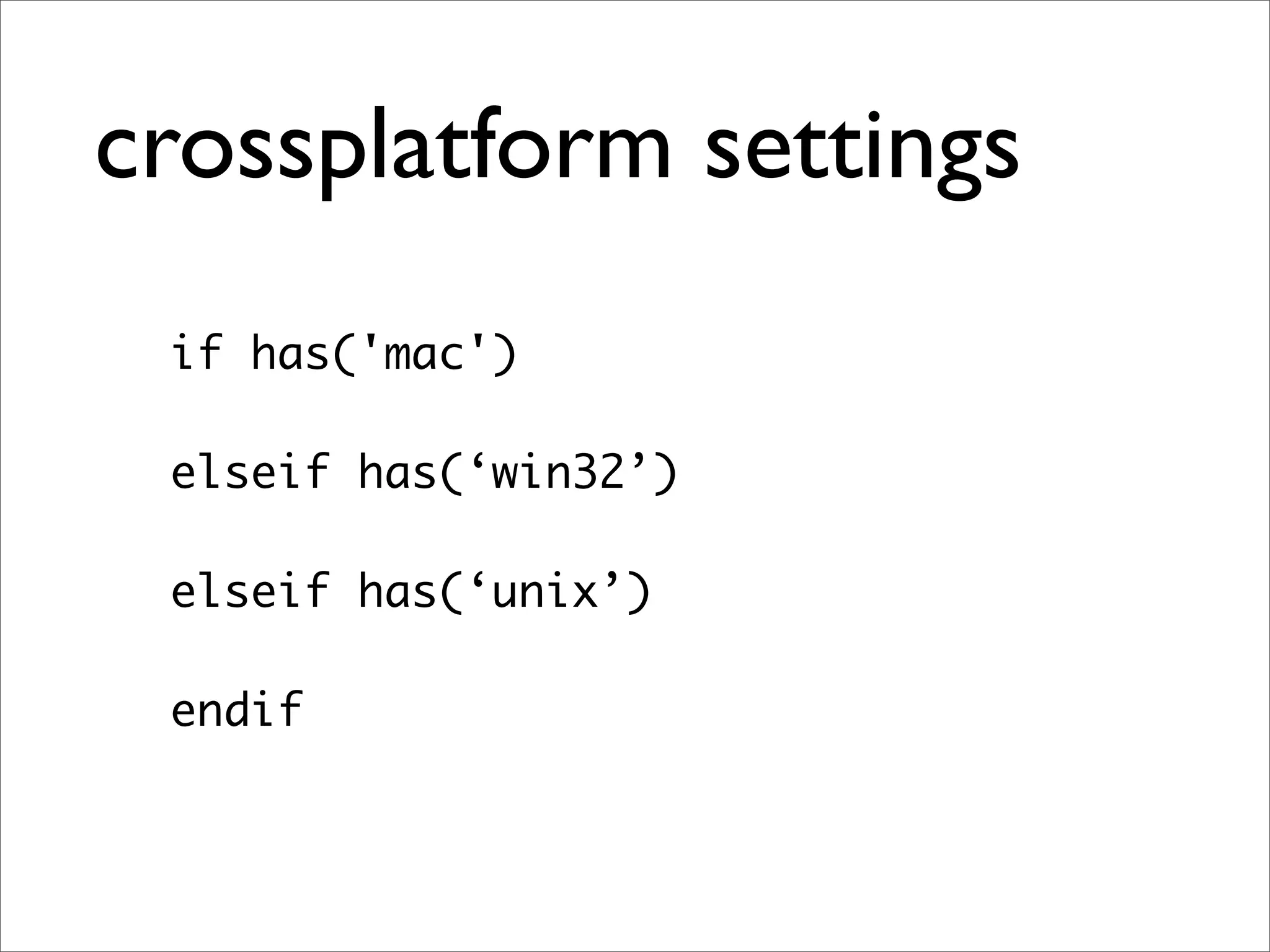 crossplatform settings

if has('mac')

elseif has(‘win32’)

elseif has(‘unix’)

endif